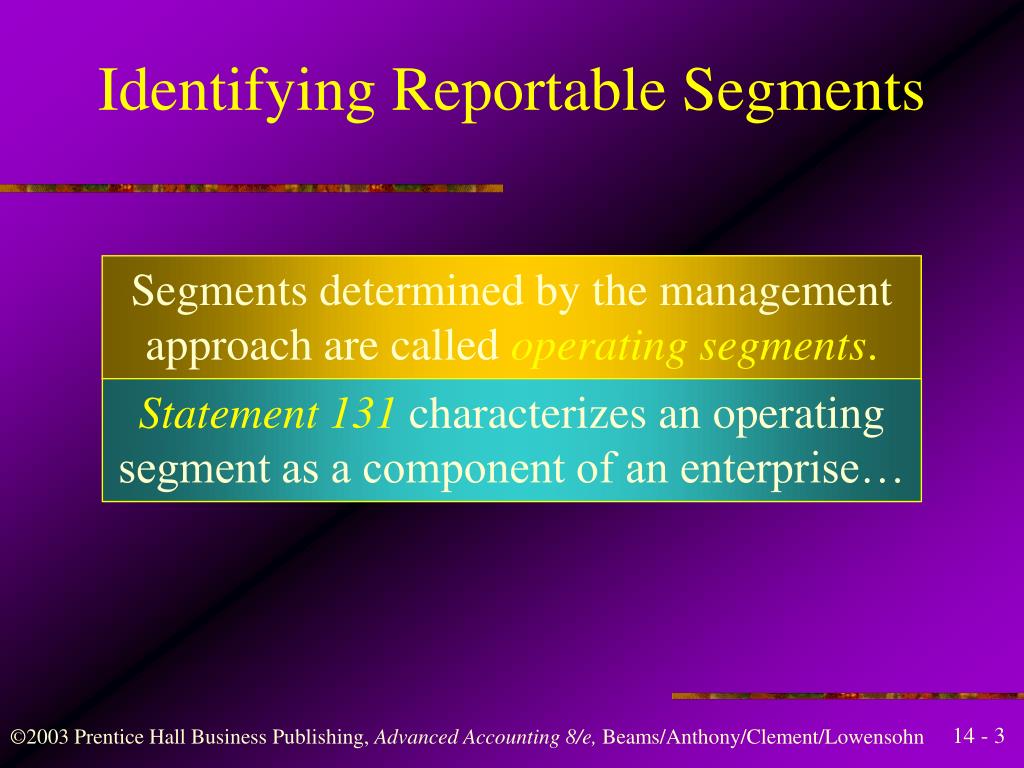 Identifying Reportable Segments

Segments determined by the management approach are called operating segments.

Statement 131 characterizes an operating segment as a component of an enterprise…

©2003 Prentice Hall Business Publishing, Advanced Accounting 8/e, Beams/Anthony/Clement/Lowensohn

14 - 3